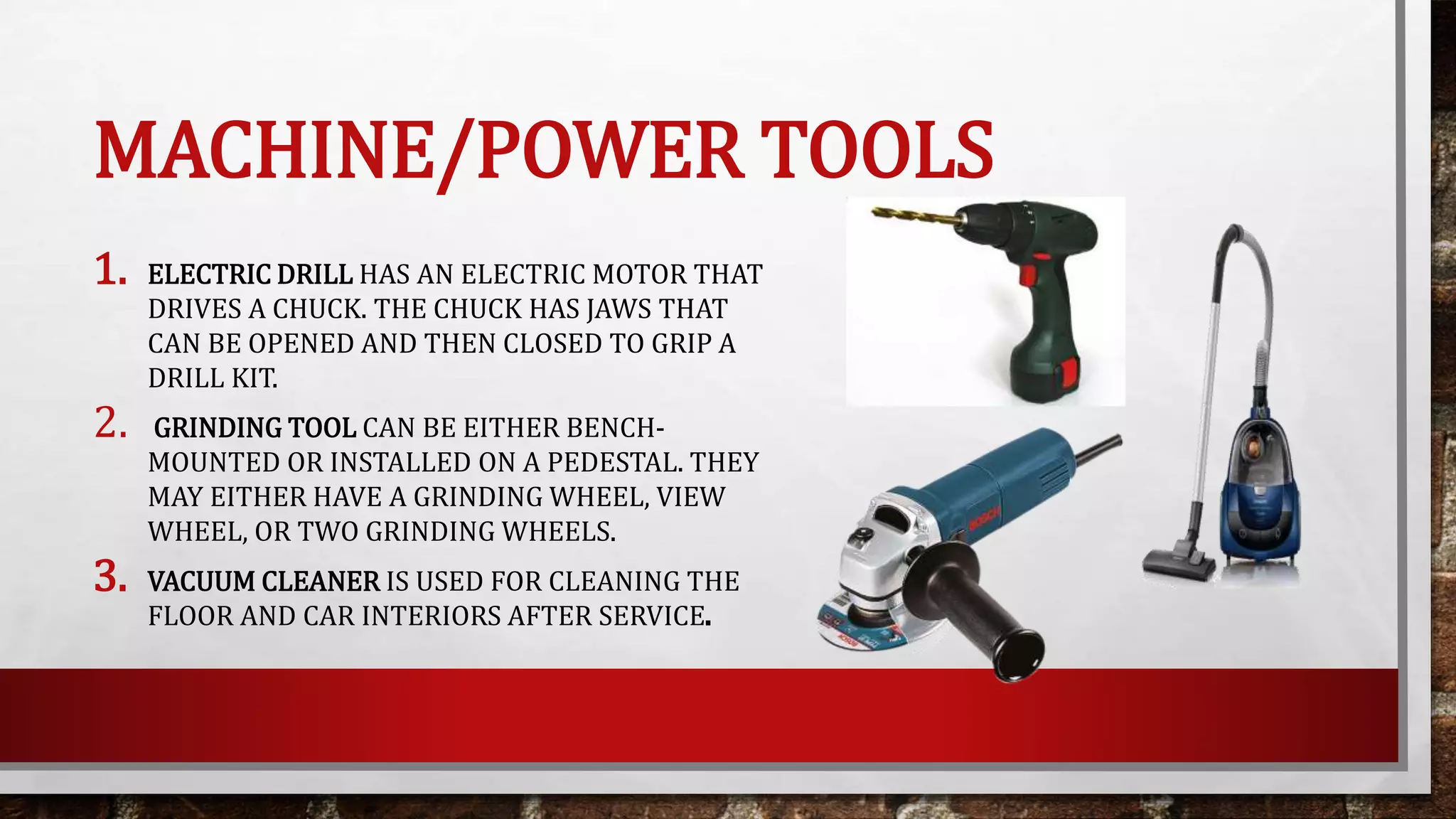 MACHINE/POWER TOOLS

1. ELECTRIC DRILL HAS AN ELECTRIC MOTOR THAT DRIVES A CHUCK. THE CHUCK HAS JAWS THAT CAN BE OPENED AND THEN CLOSED TO GRIP A DRILL KIT.

2. GRINDING TOOL CAN BE EITHER BENCH-MOUNTED OR INSTALLED ON A PEDESTAL. THEY MAY EITHER HAVE A GRINDING WHEEL, VIEW WHEEL, OR TWO GRINDING WHEELS.

3. VACUUM CLEANER IS USED FOR CLEANING THE FLOOR AND CAR INTERIORS AFTER SERVICE.

BOSCH